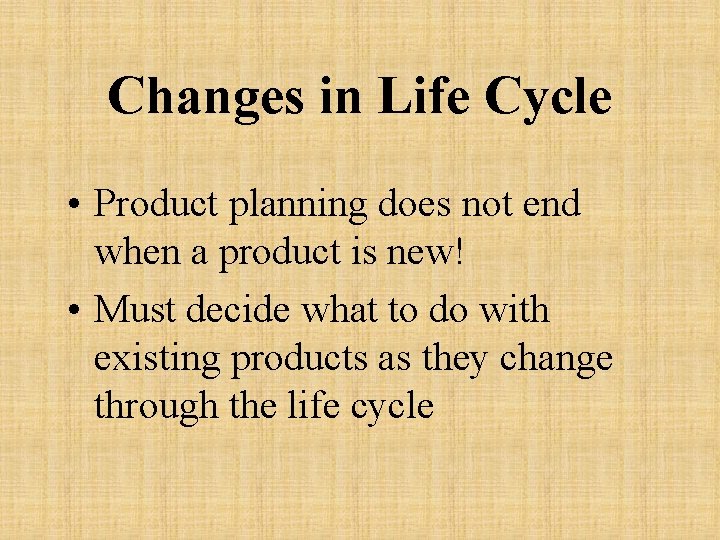 Changes in Life Cycle

• Product planning does not end when a product is new!
• Must decide what to do with existing products as they change through the life cycle